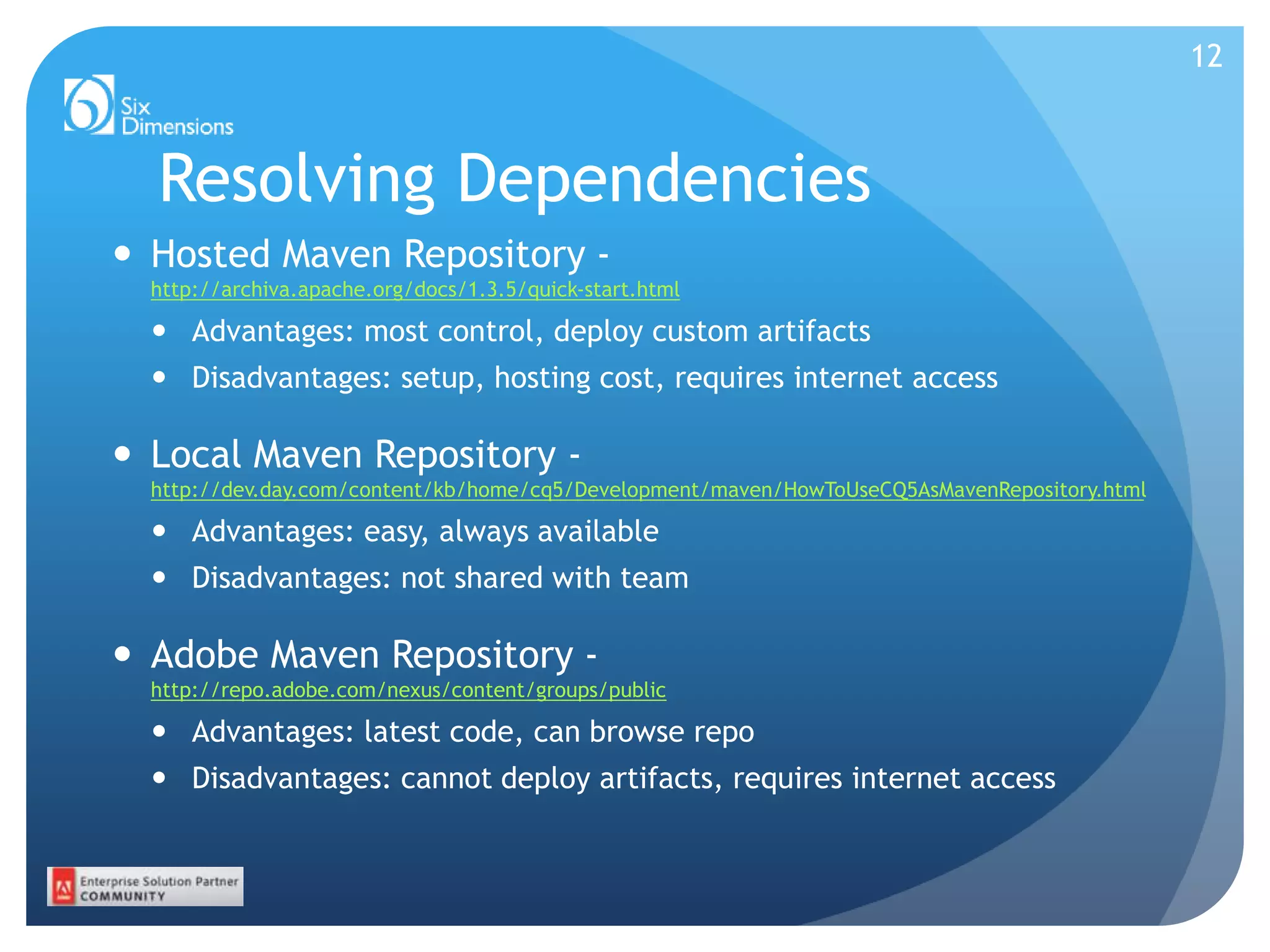 12

Six Dimensions

Resolving Dependencies

- Hosted Maven Repository - http://archiva.apache.org/docs/1.3.5/quick-start.html
  - Advantages: most control, deploy custom artifacts
  - Disadvantages: setup, hosting cost, requires internet access
- Local Maven Repository - http://dev.day.com/content/kb/home/cq5/Development/maven/HowToUseCQ5AsMavenRepository.html
  - Advantages: easy, always available
  - Disadvantages: not shared with team
- Adobe Maven Repository - http://repo.adobe.com/nexus/content/groups/public
  - Advantages: latest code, can browse repo
  - Disadvantages: cannot deploy artifacts, requires internet access

Enterprise Solution Partner COMMUNITY